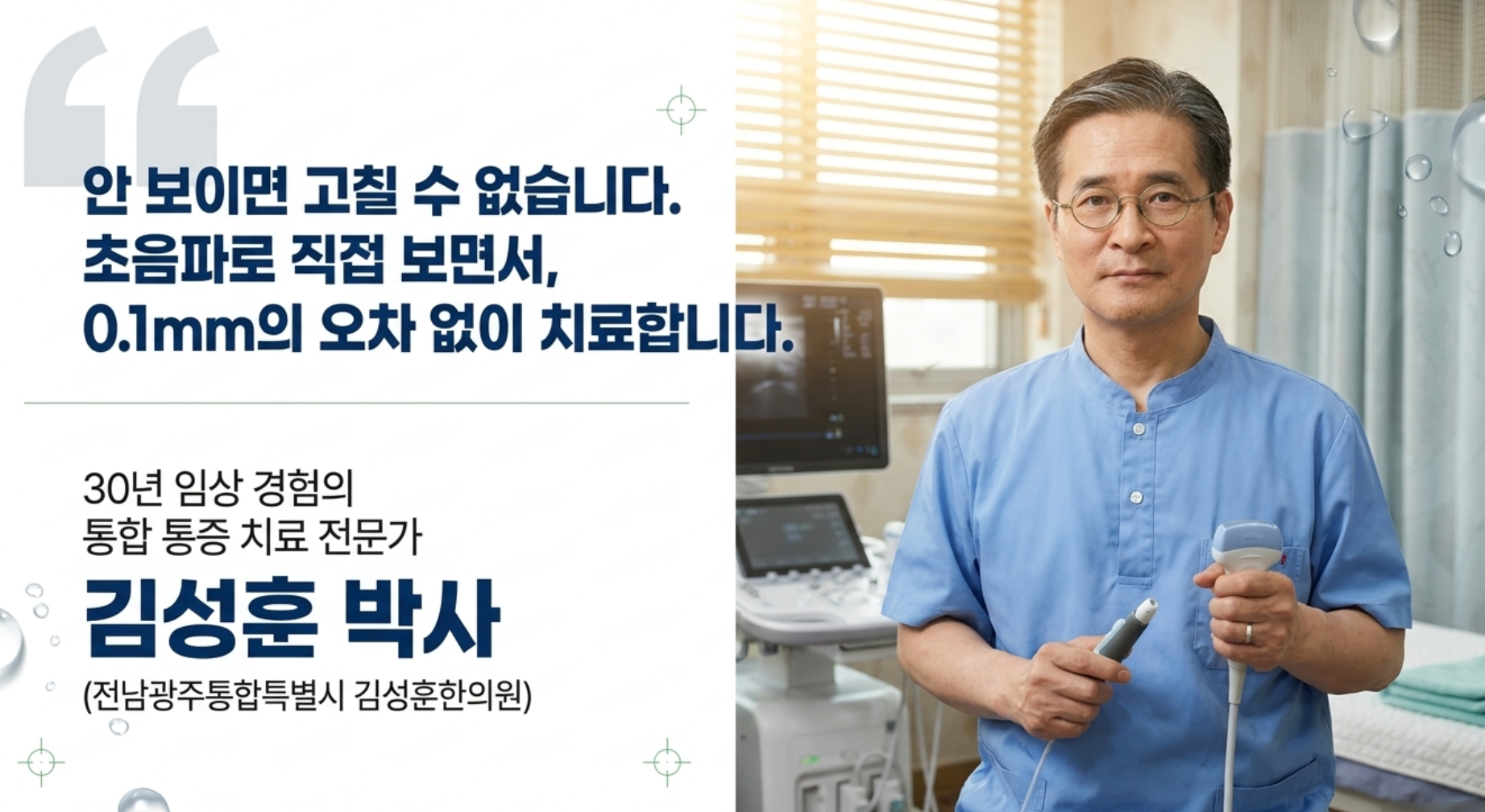 “

안 보이면 고칠 수 없습니다.
초음파로 직접 보면서,
0.1mm의 오차 없이 치료합니다.

30년 임상 경험의
통합 통증 치료 전문가

김성훈 박사

(전남광주통합특별시 김성훈한의원)